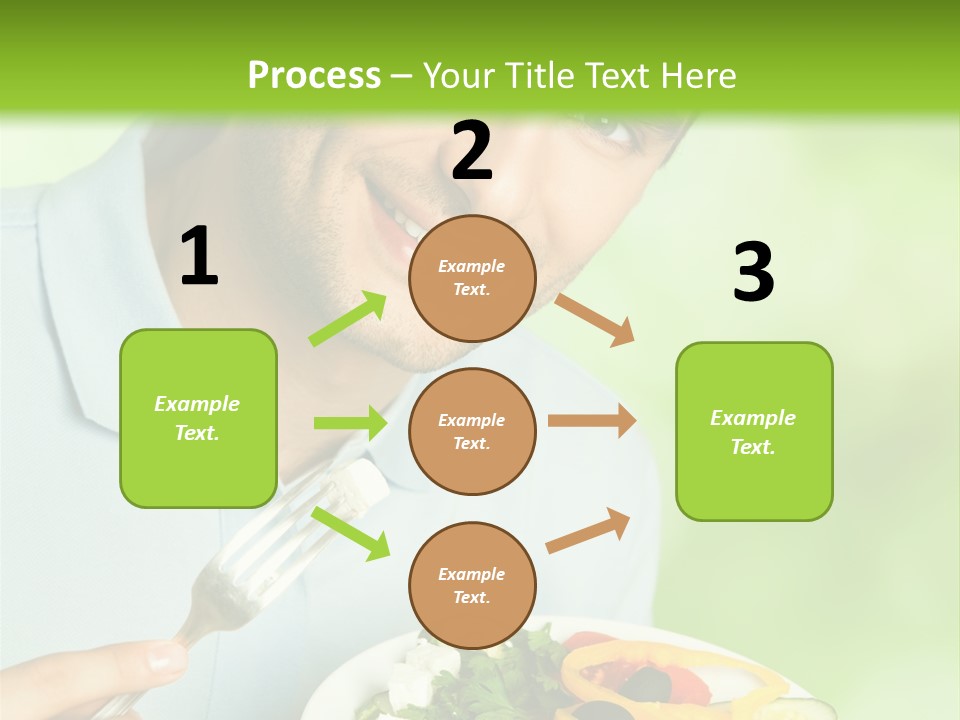 Process – Your Title Text Here

1

Example Text.

2

Example Text.

Example Text.

Example Text.

3

Example Text.